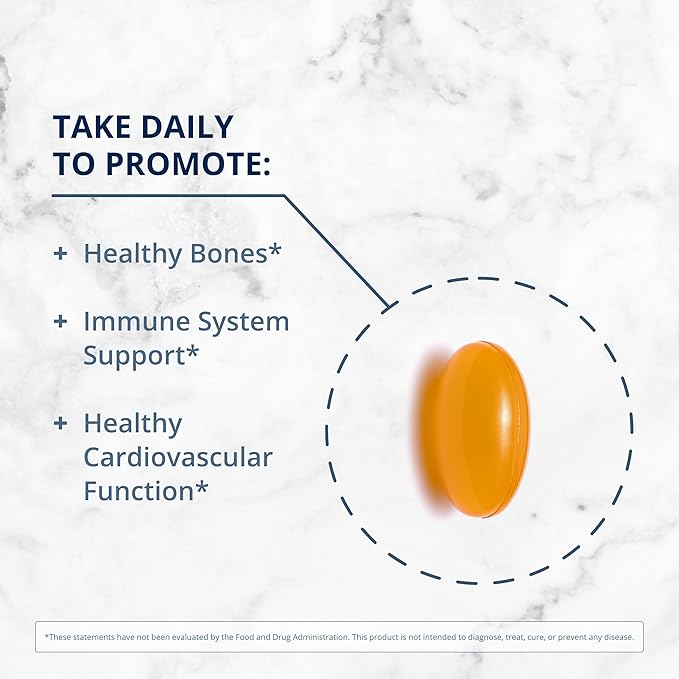 TAKE DAILY TO PROMOTE:

+ Healthy Bones*

+ Immune System Support*

+ Healthy Cardiovascular Function*

*These statements have not been evaluated by the Food and Drug Administration. This product is not intended to diagnose, treat, cure, or prevent any disease.